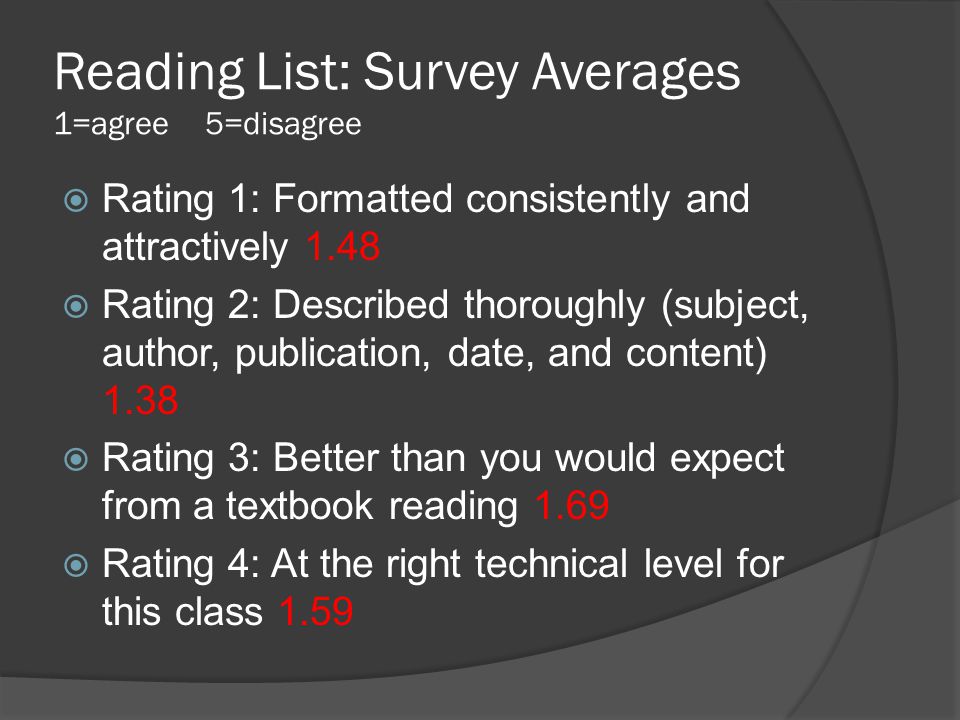 Reading List: Survey Averages
1=agree 5=disagree

Rating 1: Formatted consistently and attractively 1.48

Rating 2: Described thoroughly (subject, author, publication, date, and content) 1.38

Rating 3: Better than you would expect from a textbook reading 1.69

Rating 4: At the right technical level for this class 1.59